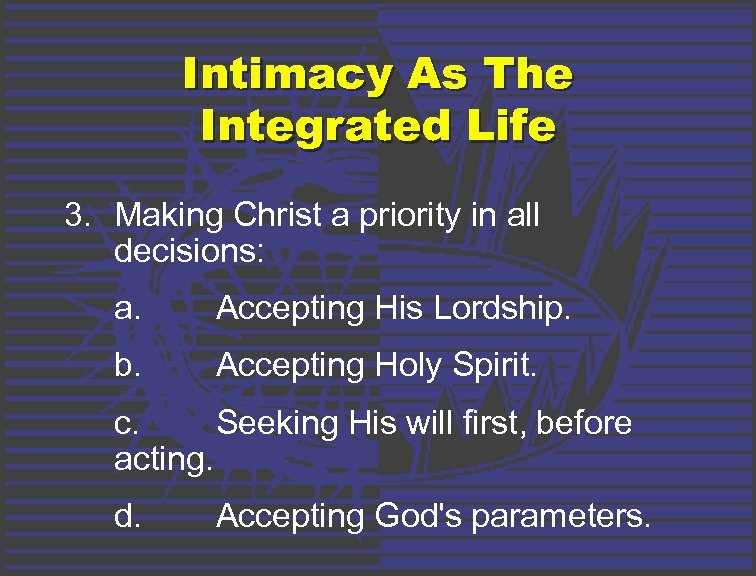 Intimacy As The Integrated Life

3. Making Christ a priority in all decisions:

a. Accepting His Lordship.

b. Accepting Holy Spirit.

c. Seeking His will first, before acting.

d. Accepting God's parameters.